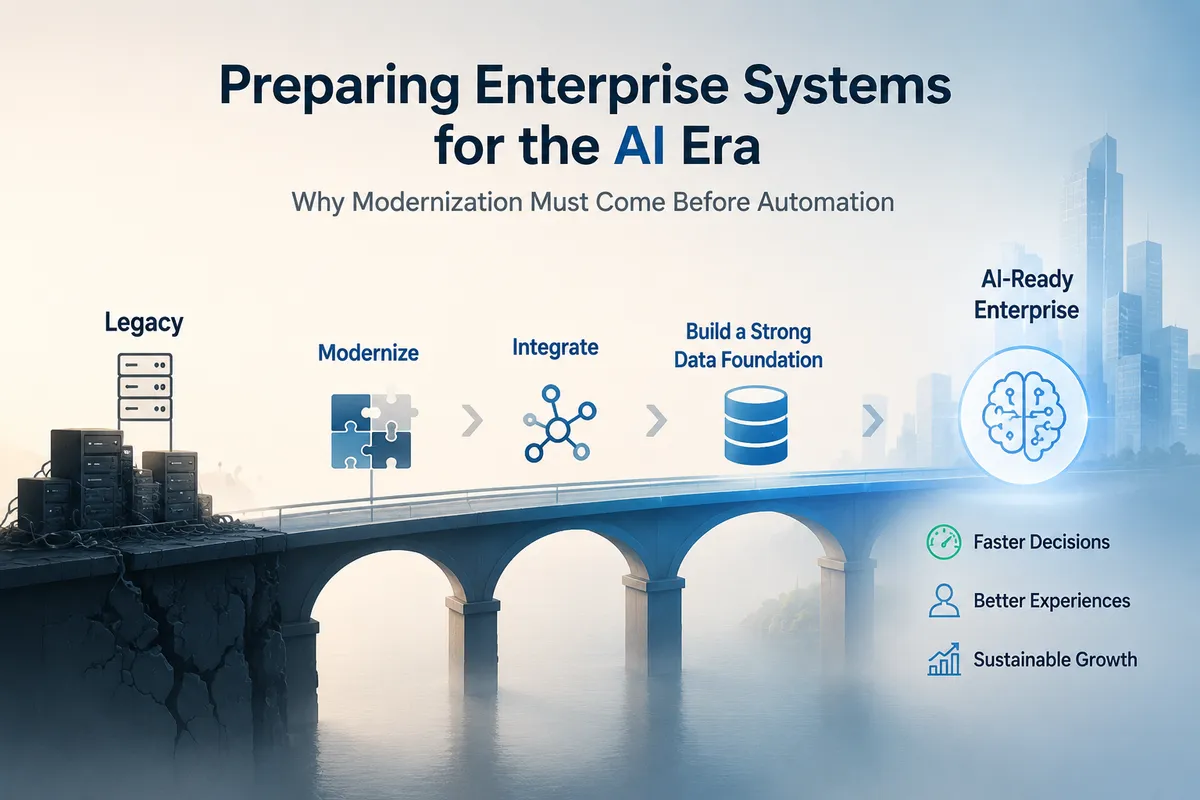 Preparing Enterprise Systems for the AI Era

Why Modernization Must Come Before Automation

Legacy

Modernize

Integrate

Build a Strong Data Foundation

AI-Ready Enterprise

Faster Decisions

Better Experiences

Sustainable Growth